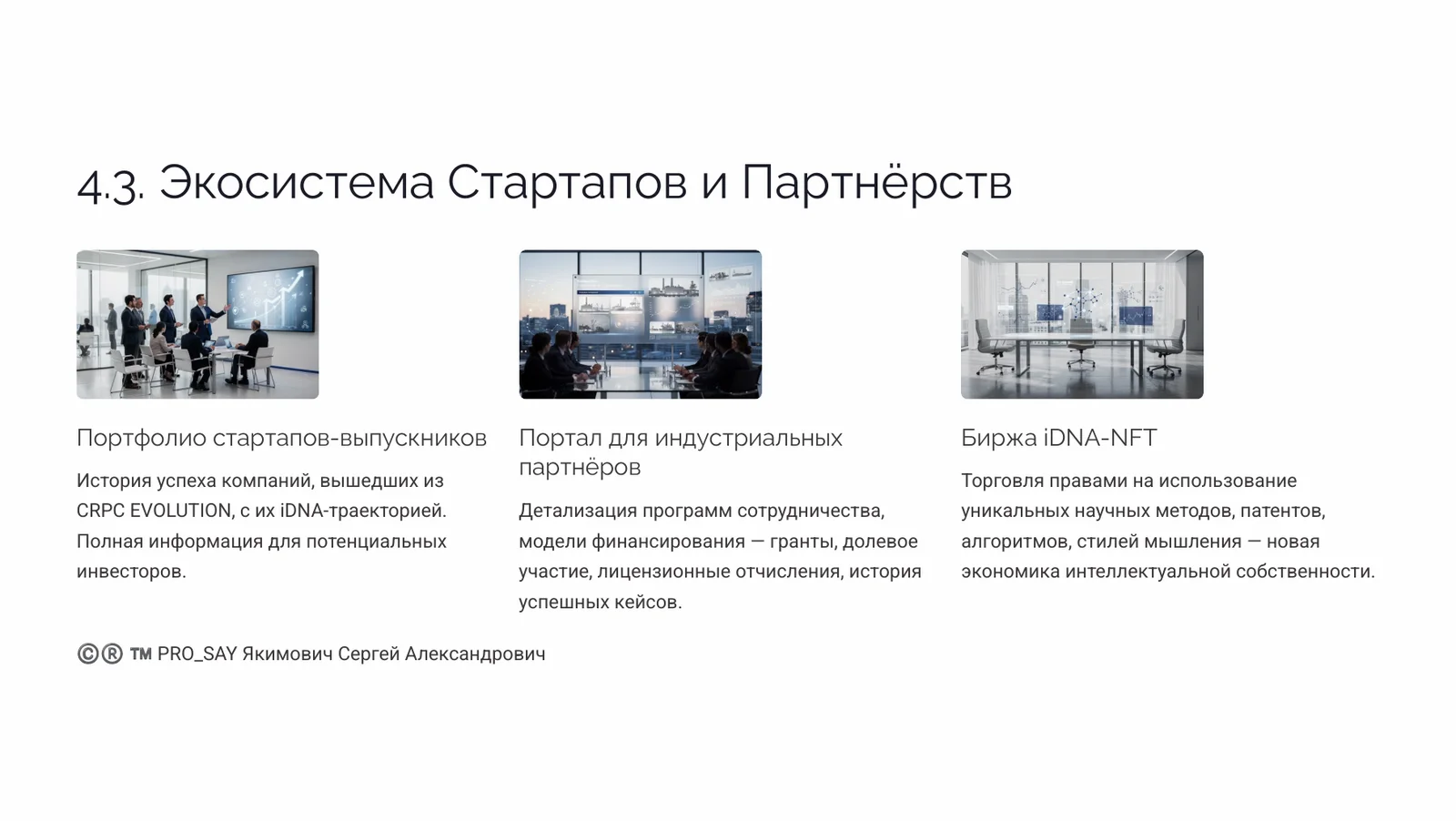 4.3. Экосистема Стартапов и Партнёрств

Портфолио стартапов-выпускников

История успеха компаний, вышедших из CRPC EVOLUTION, с их iDNA-траекторией. Полная информация для потенциальных инвесторов.

Портал для индустриальных партнёров

Детализация программ сотрудничества, модели финансирования — гранты, долевое участие, лицензионные отчисления, история успешных кейсов.

Биржа iDNA-NFT

Торговля правами на использование уникальных научных методов, патентов, алгоритмов, стилей мышления — новая экономика интеллектуальной собственности.

©® ™ PRO_SAY Якимович Сергей Александрович